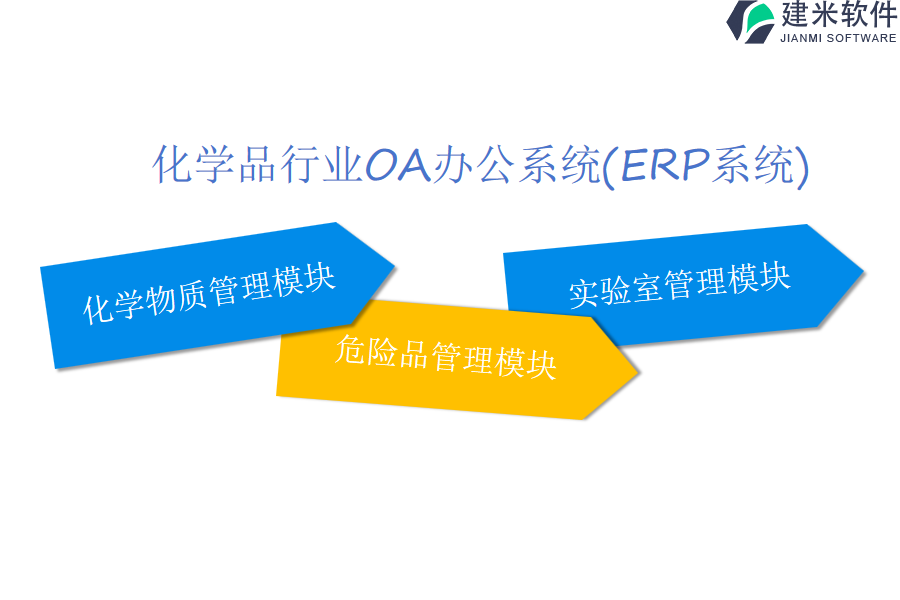 建米软件
JIANMI SOFTWARE

化学品行业OA办公系统(ERP系统)

化学物质管理模块

危险品管理模块

实验室管理模块